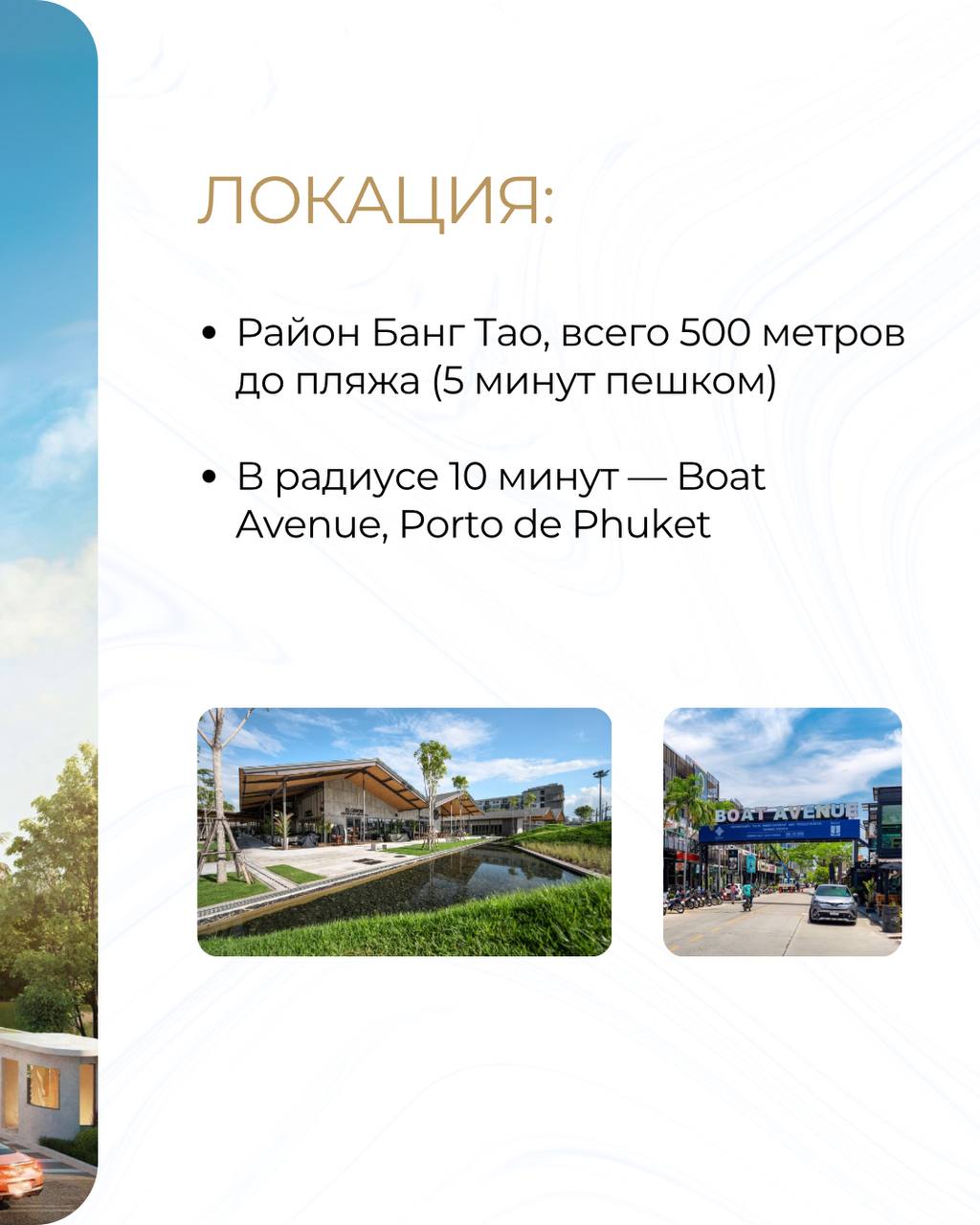 ЛОКАЦИЯ:

• Район Банг Тао, всего 500 метров до пляжа (5 минут пешком)

• В радиусе 10 минут — Boat Avenue, Porto de Phuket

BOAT AVENUE